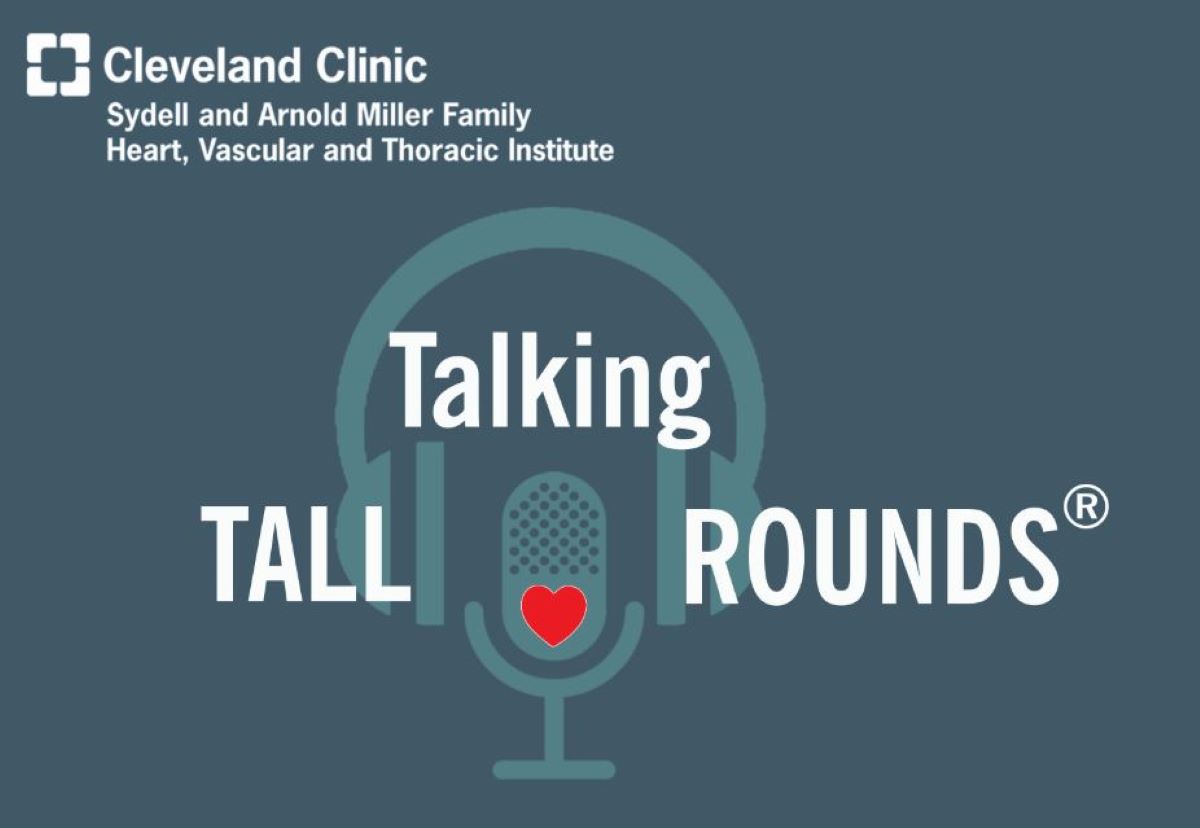 Cleveland Clinic
Sydell and Arnold Miller Family
Heart, Vascular and Thoracic Institute

Talking
TALL ROUNDS®